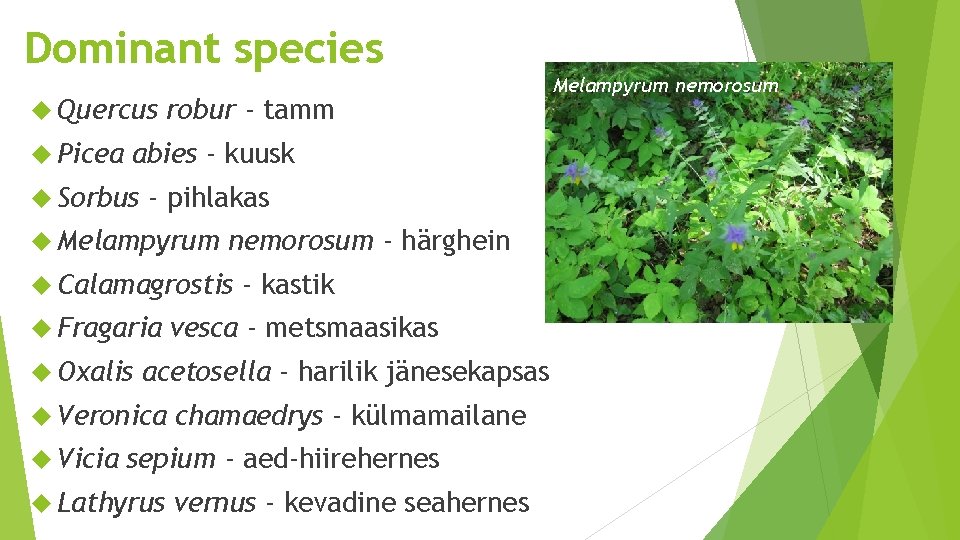 Dominant species

Quercus robur - tamm

Picea abies - kuusk

Sorbus - pihlakas

Melampyrum nemorosum - härghein

Calamagrostis - kastik

Fragaria vesca - metsmaasikas

Oxalis acetosella - harilik jänesekapsas

Veronica chamaedrys - külmamailane

Vicia sepium - aed-hiirehernes

Lathyrus vernus - kevadine seahernes

Melampyrum nemorosum